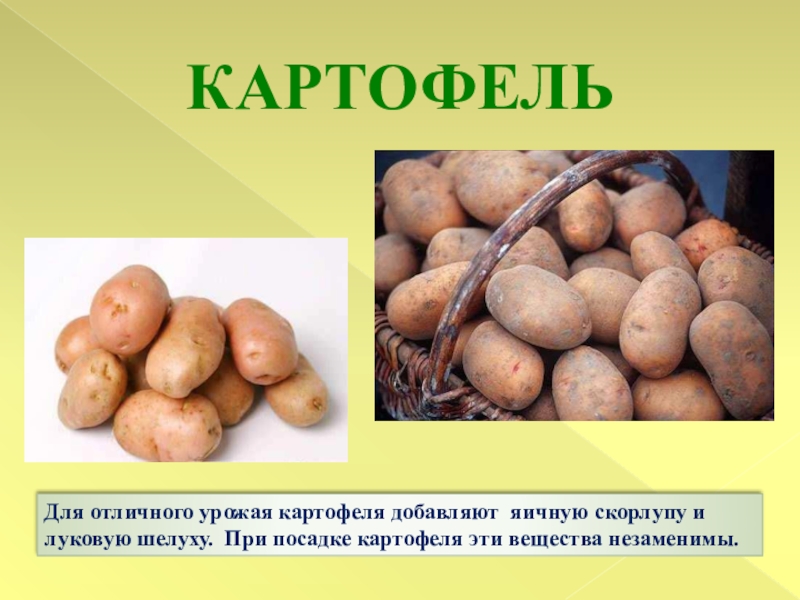 КАРТОФЕЛЬ

Для отличного урожая картофеля добавляют яичную скорлупу и луковую шелуху. При посадке картофеля эти вещества незаменимы.